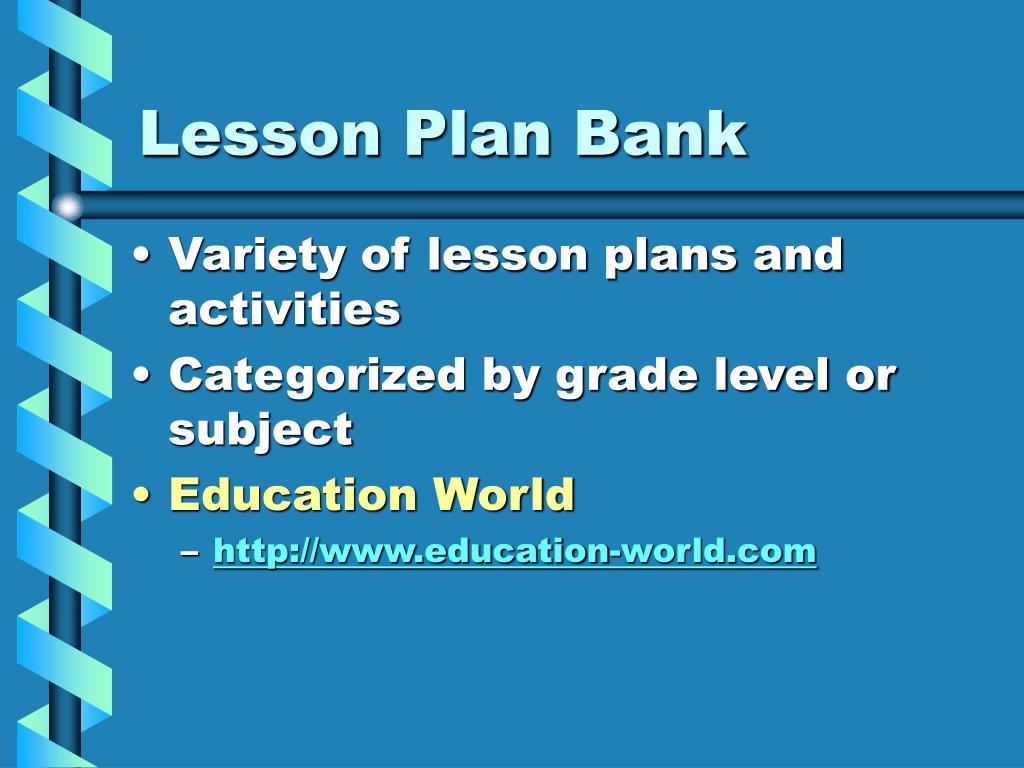 Lesson Plan Bank

• Variety of lesson plans and activities
• Categorized by grade level or subject
• Education World
– http://www.education-world.com